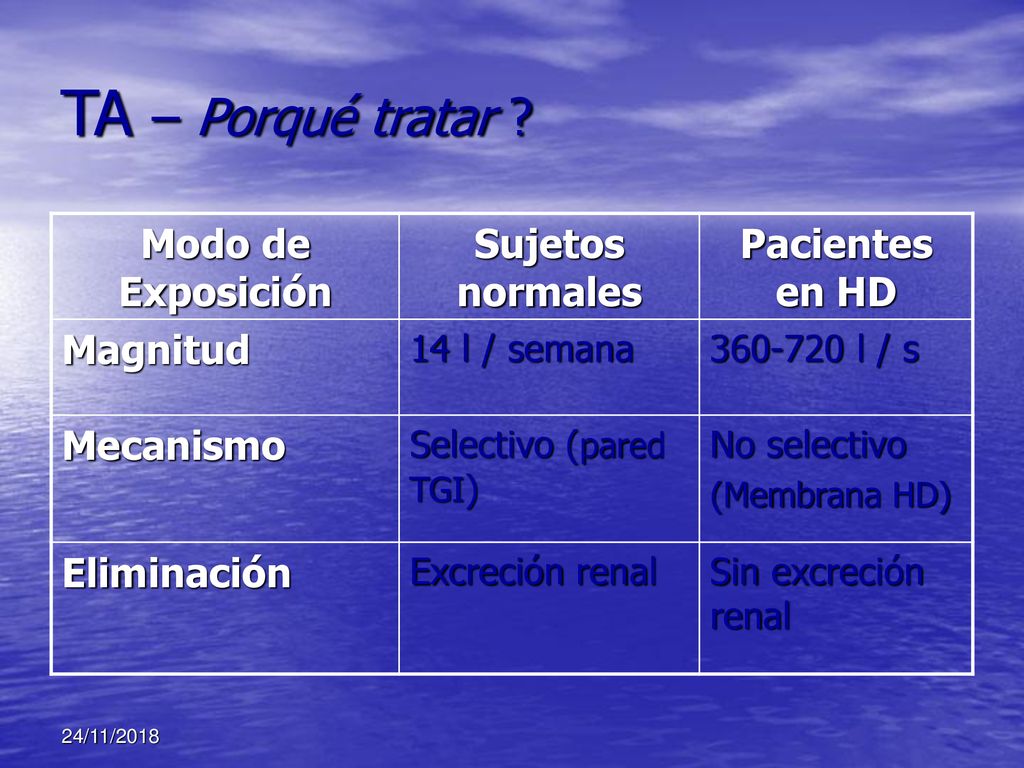 TA – Porqué tratar ?

| Modo de Exposición | Sujetos normales | Pacientes en HD |
|---|---|---|
| Magnitud | 14 l / semana | 360-720 l / s |
| Mecanismo | Selectivo (pared TGI) | No selectivo (Membrana HD) |
| Eliminación | Excreción renal | Sin excreción renal |

24/11/2018